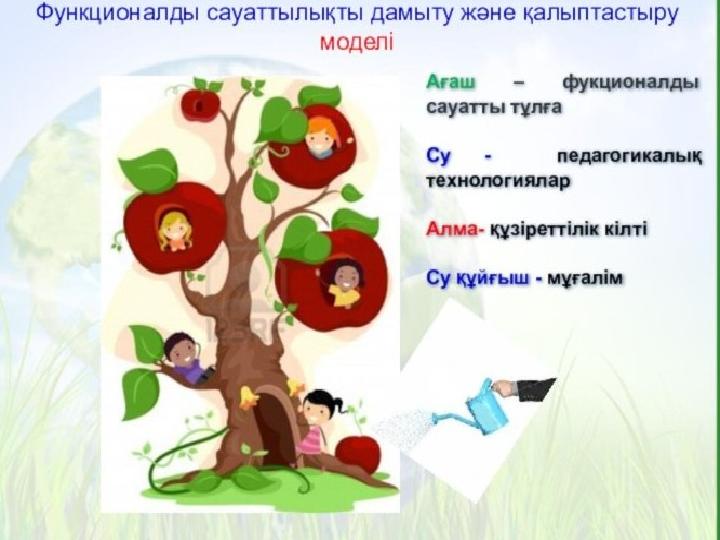 Функционалды сауаттылықты дамыту және қалыптастыру моделі

Ағаш – фукционалды сауатты тұлға

Су - педагогикалық технологиялар

Алма- құзіреттілік кілті

Су құйғыш - мұғалім

123RF